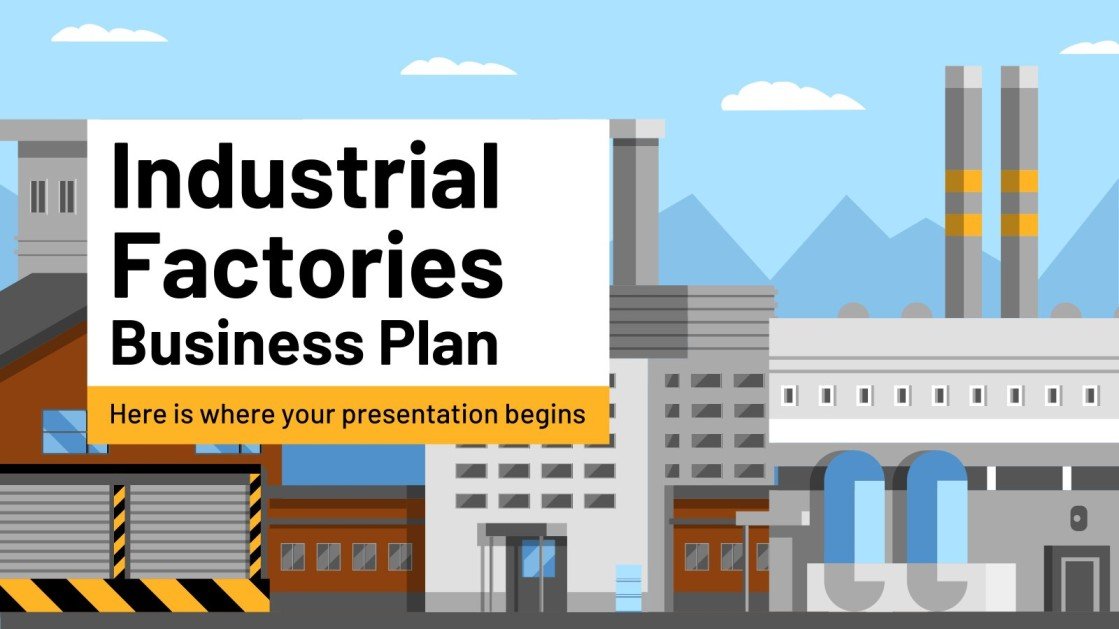 Industrial Factories Business Plan

Here is where your presentation begins